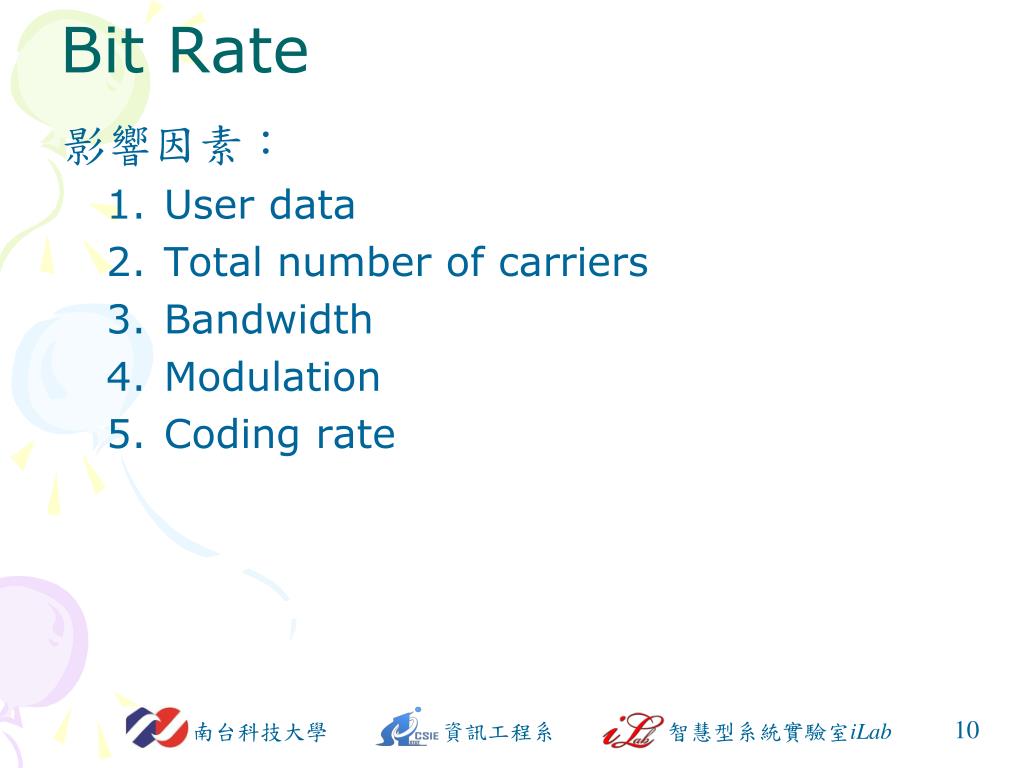 Bit Rate

影響因素：

1. User data
2. Total number of carriers
3. Bandwidth
4. Modulation
5. Coding rate

南台科技大學　CSIE 資訊工程系　iLab 智慧型系統實驗室iLab　10